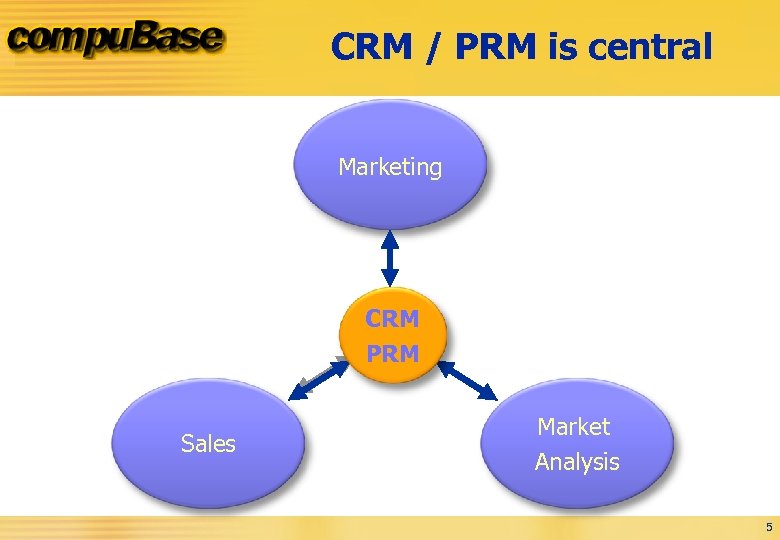 compuBase

CRM / PRM is central

Marketing

CRM
PRM

Sales

Market
Analysis

5